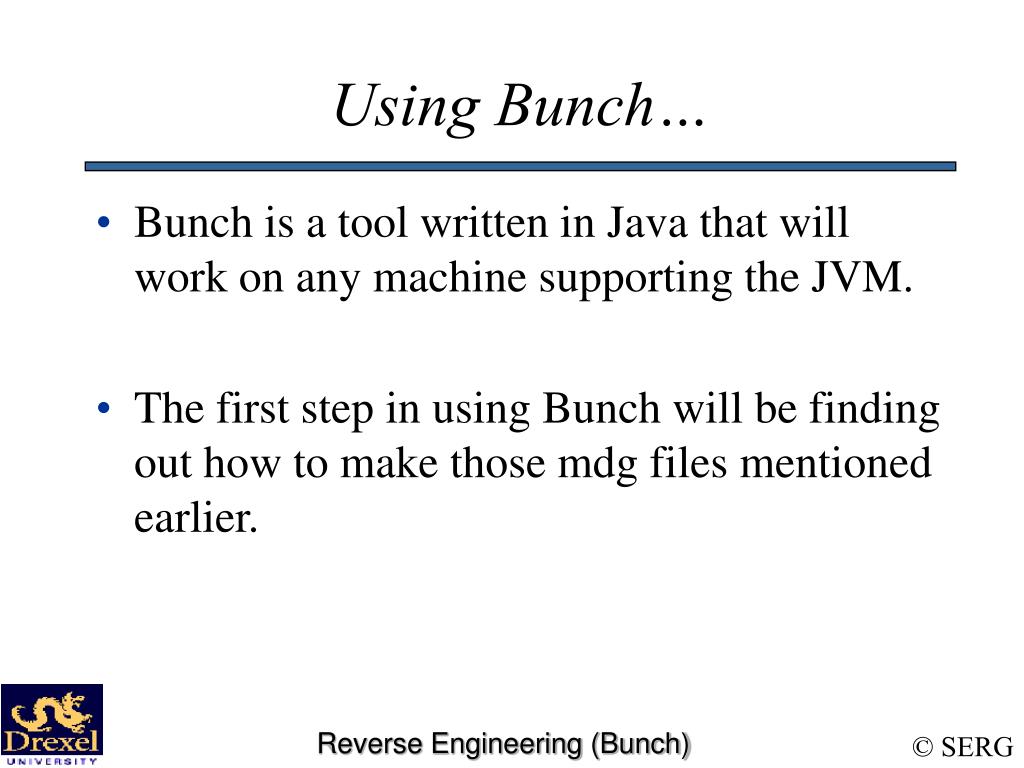 Using Bunch…

• Bunch is a tool written in Java that will work on any machine supporting the JVM.

• The first step in using Bunch will be finding out how to make those mdg files mentioned earlier.

Drexel UNIVERSITY

Reverse Engineering (Bunch)

© SERG